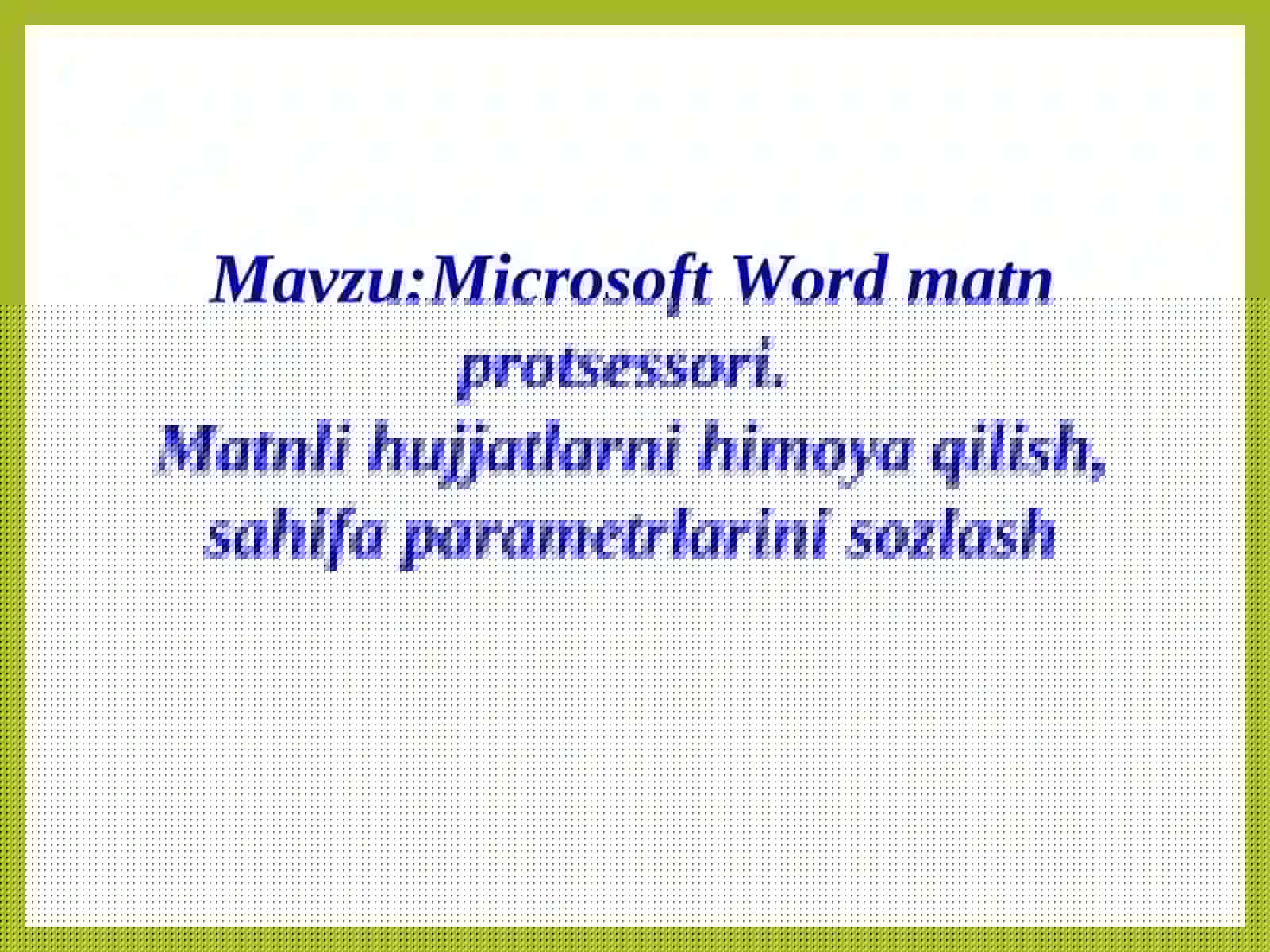 Mavzu:Microsoft Word matn protsessori.
Matnli hujjatlarni himoya qilish, sahifa parametrlarini sozlash